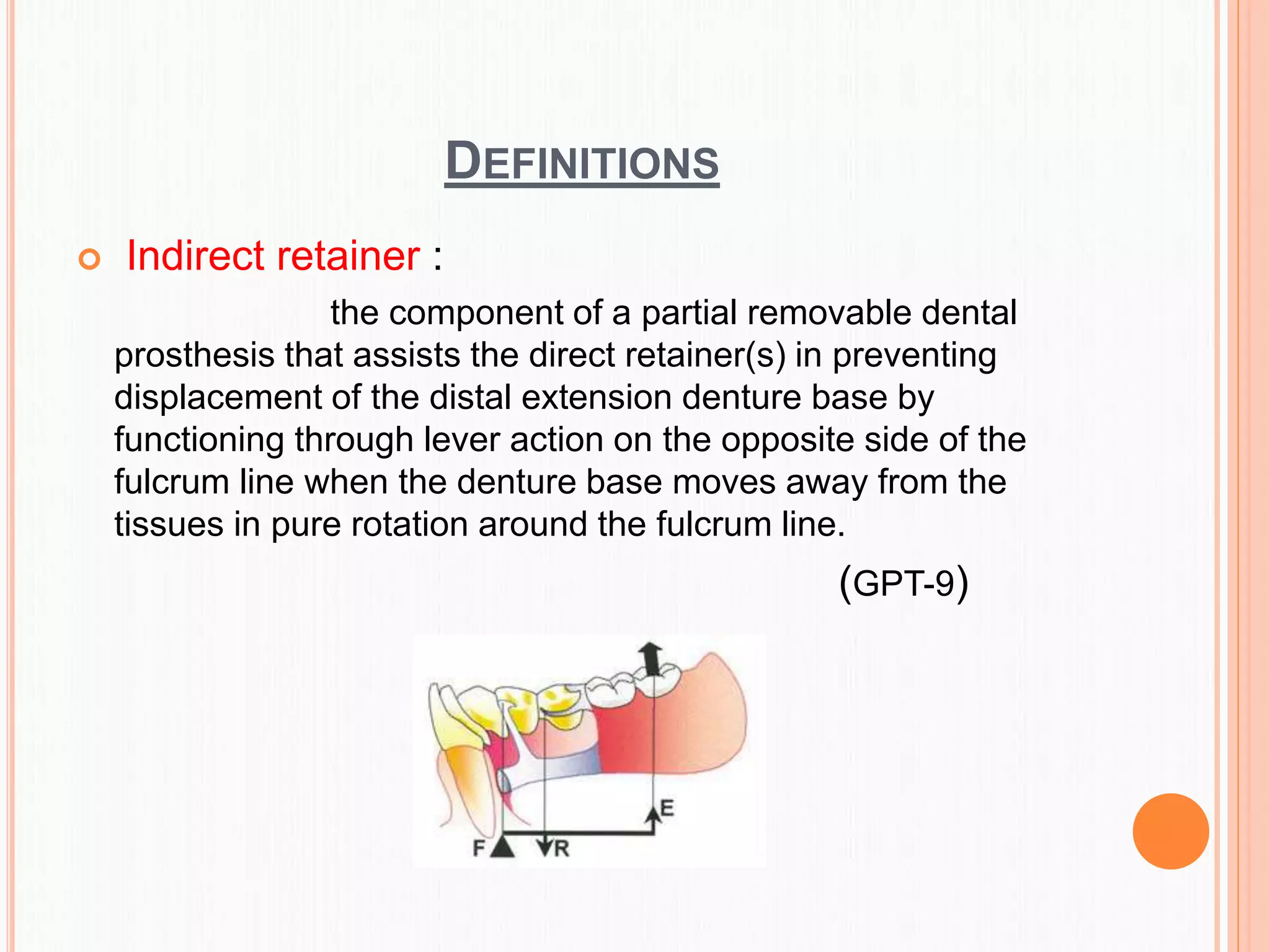 DEFINITIONS

Indirect retainer :

the component of a partial removable dental prosthesis that assists the direct retainer(s) in preventing displacement of the distal extension denture base by functioning through lever action on the opposite side of the fulcrum line when the denture base moves away from the tissues in pure rotation around the fulcrum line.

(GPT-9)

E
F
R